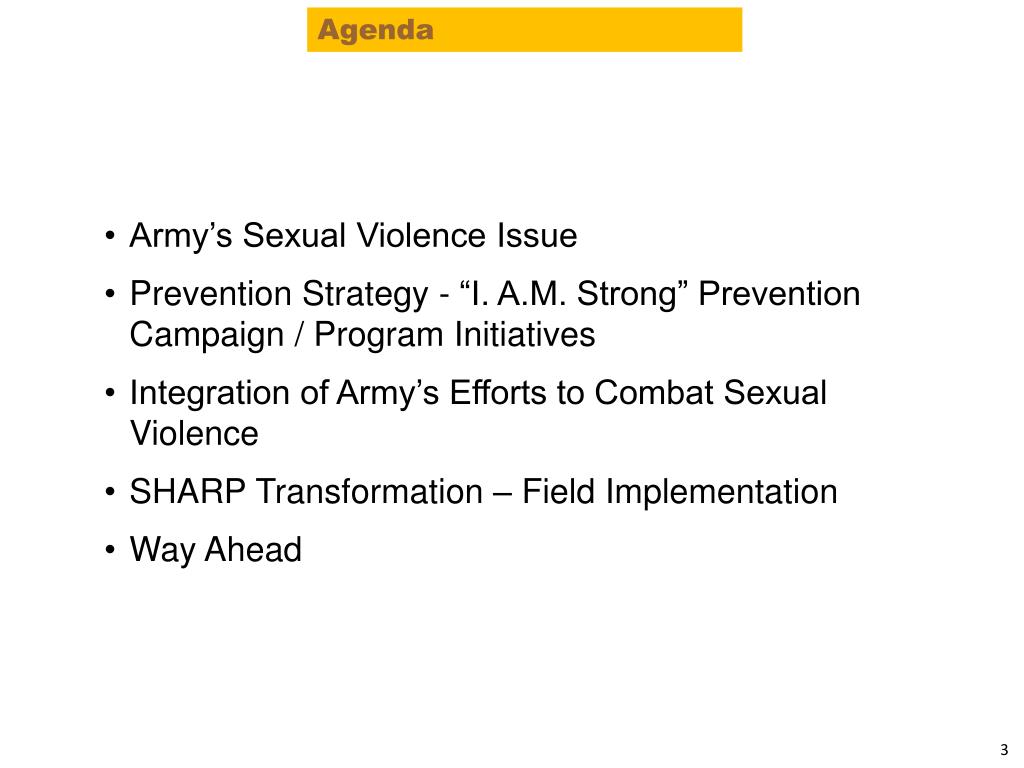 Agenda

• Army’s Sexual Violence Issue
• Prevention Strategy - “I. A.M. Strong” Prevention Campaign / Program Initiatives
• Integration of Army’s Efforts to Combat Sexual Violence
• SHARP Transformation – Field Implementation
• Way Ahead

3